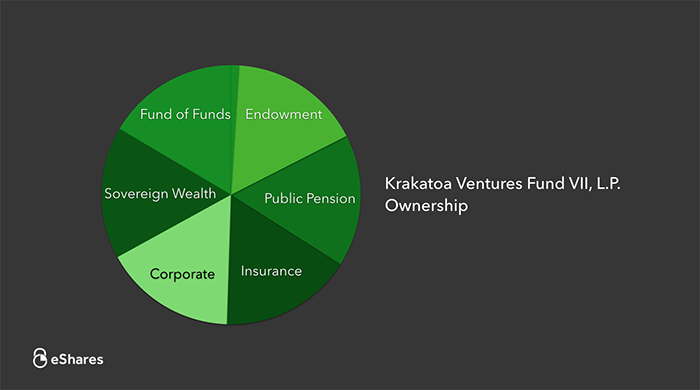 Fund of Funds
Endowment
Sovereign Wealth
Public Pension
Corporate
Insurance

Krakatoa Ventures Fund VII, L.P. Ownership

eShares